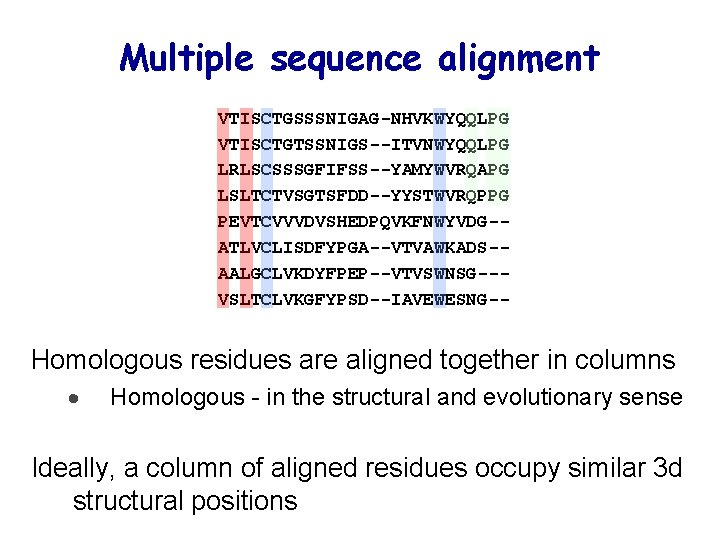 Multiple sequence alignment

VTISCTGSSSNIGAG-NHVKWYQQLPG
VTISCTGTSSNIGS--ITVNWYQQLPG
LRLSCSSSGFIFSS--YAMYWVRQAPG
LSLTCTVSGTSFDD--YYSTWVRQPPG
PEVTCVVVDVSHEDPQVKFNWYVDG--
ATLVCLISDFYPGA--VTVAWKADS--
AALGCLVKDYFPEP--VTVSWNSG---
VSLTCLVKGFYPSD--IAVEWESNG--

Homologous residues are aligned together in columns

• Homologous - in the structural and evolutionary sense

Ideally, a column of aligned residues occupy similar 3d structural positions